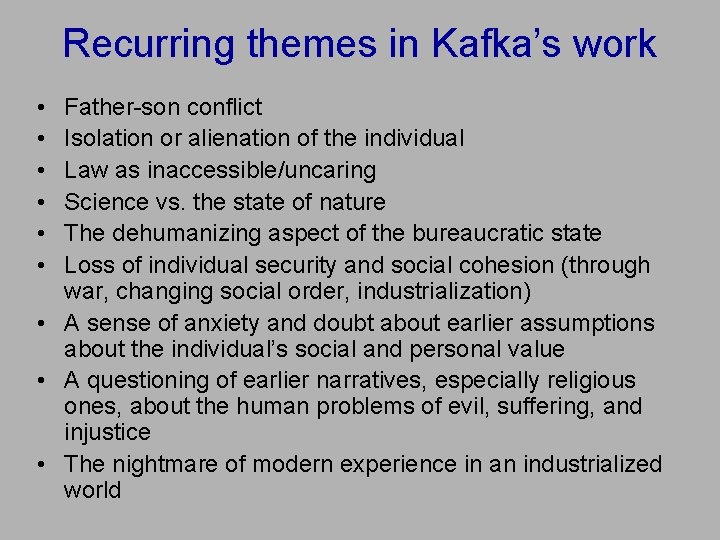 Recurring themes in Kafka’s work

• Father-son conflict
• Isolation or alienation of the individual
• Law as inaccessible/uncaring
• Science vs. the state of nature
• The dehumanizing aspect of the bureaucratic state
• Loss of individual security and social cohesion (through war, changing social order, industrialization)
• A sense of anxiety and doubt about earlier assumptions about the individual’s social and personal value
• A questioning of earlier narratives, especially religious ones, about the human problems of evil, suffering, and injustice
• The nightmare of modern experience in an industrialized world